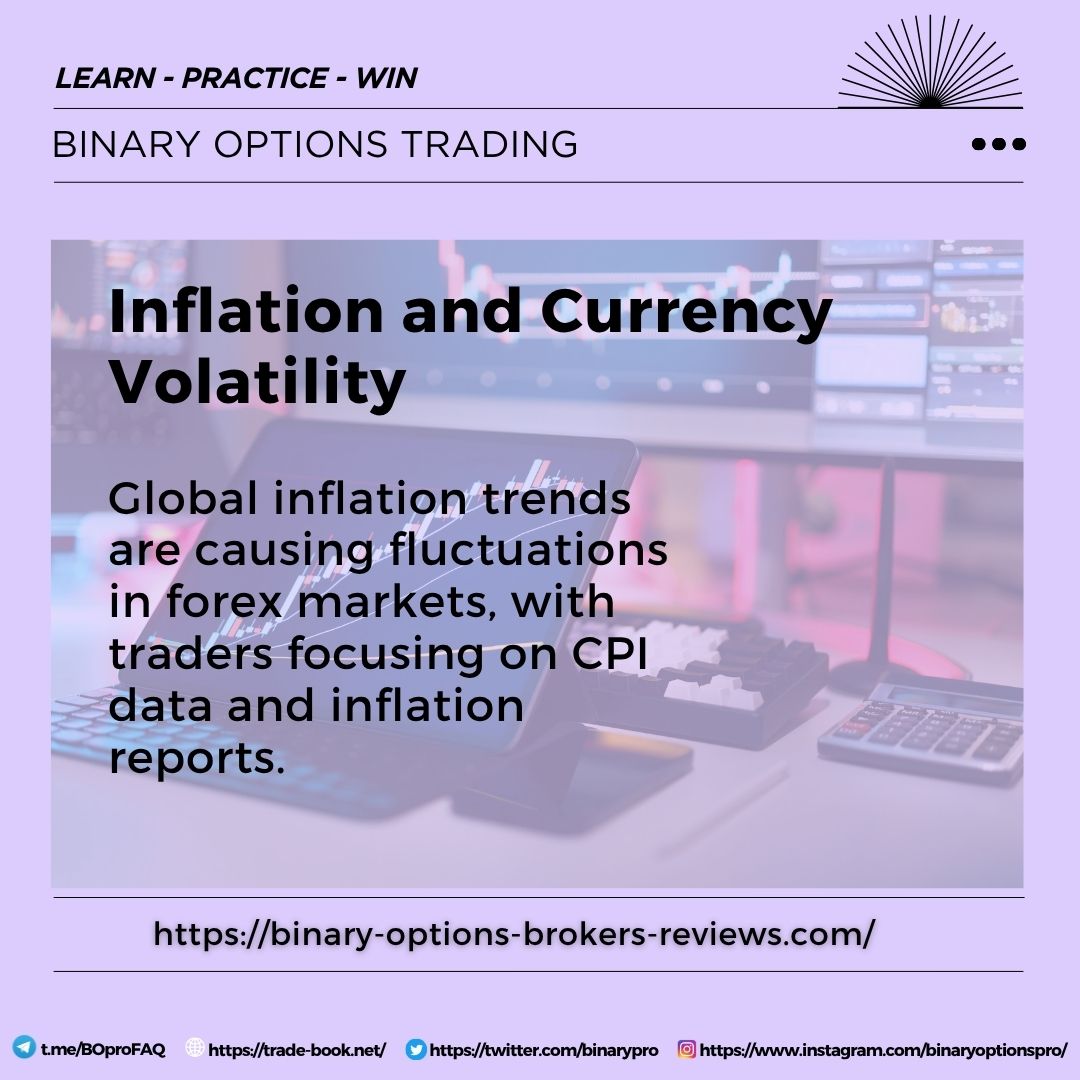 LEARN - PRACTICE - WIN

BINARY OPTIONS TRADING

Inflation and Currency Volatility

Global inflation trends are causing fluctuations in forex markets, with traders focusing on CPI data and inflation reports.

https://binary-options-brokers-reviews.com/

t.me/BOproFAQ https://trade-book.net/ https://twitter.com/binarypro https://www.instagram.com/binaryoptionspro/